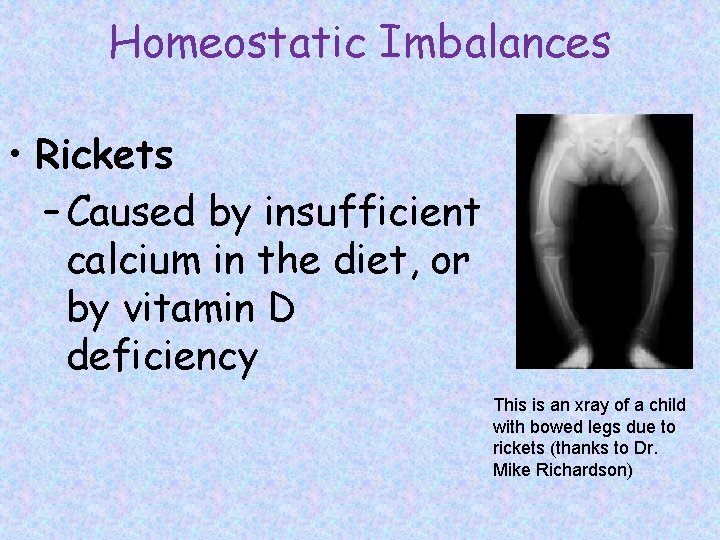 Homeostatic Imbalances

• Rickets
– Caused by insufficient calcium in the diet, or by vitamin D deficiency

This is an xray of a child with bowed legs due to rickets (thanks to Dr. Mike Richardson)